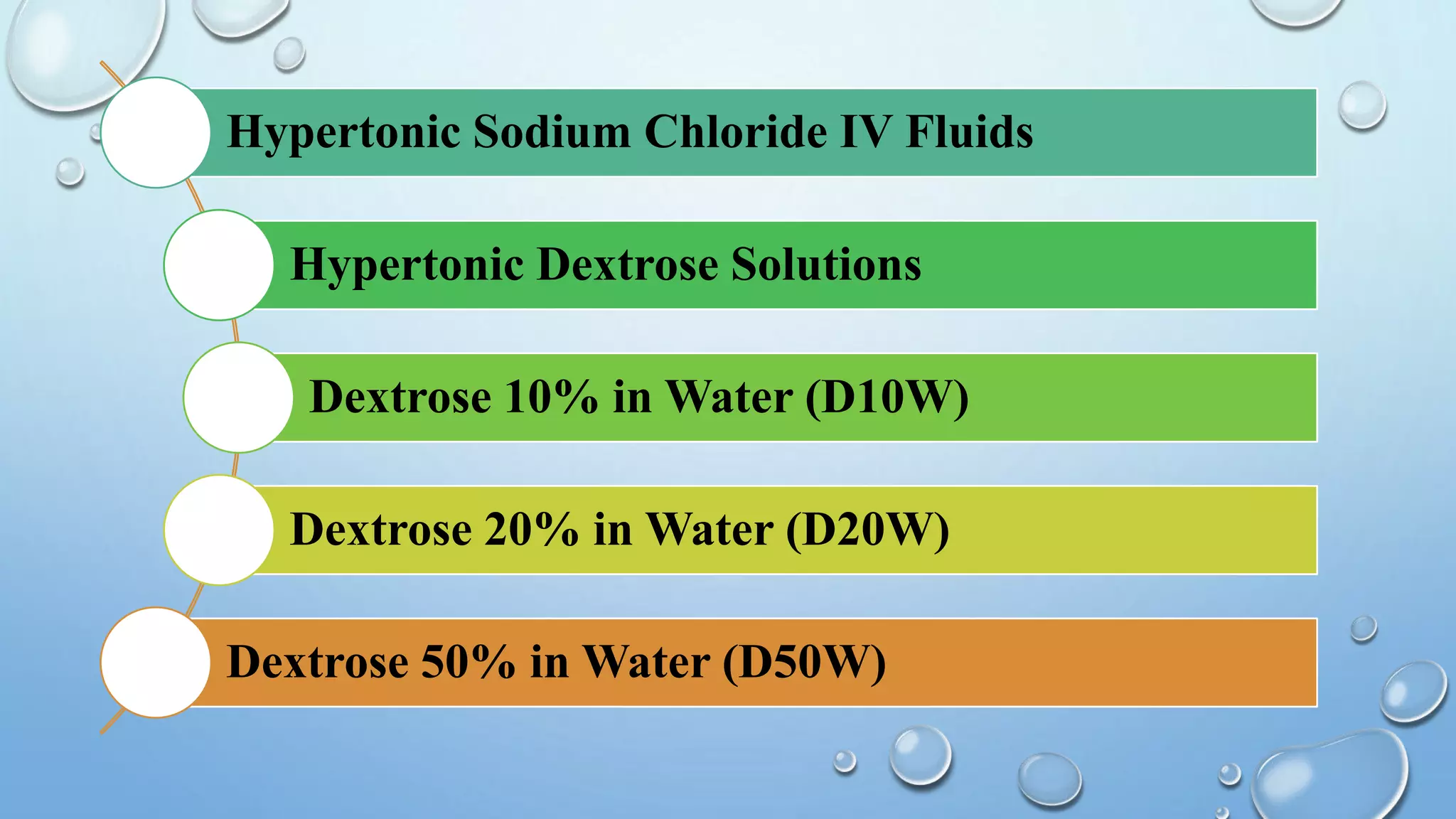 Hypertonic Sodium Chloride IV Fluids

Hypertonic Dextrose Solutions

Dextrose 10% in Water (D10W)

Dextrose 20% in Water (D20W)

Dextrose 50% in Water (D50W)